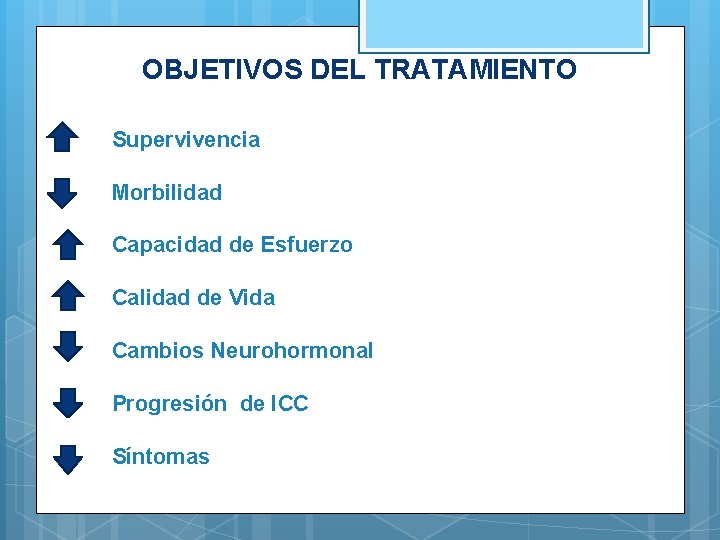 OBJETIVOS DEL TRATAMIENTO

Supervivencia

Morbilidad

Capacidad de Esfuerzo

Calidad de Vida

Cambios Neurohormonal

Progresión de ICC

Síntomas